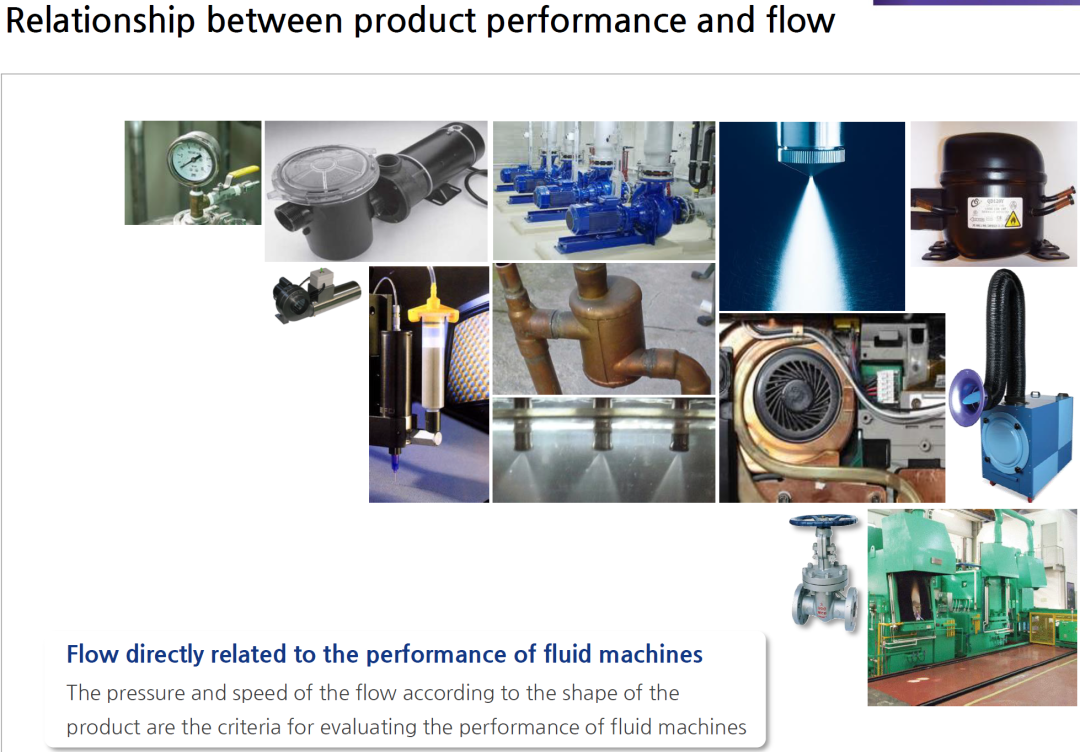 Relationship between product performance and flow

Flow directly related to the performance of fluid machines

The pressure and speed of the flow according to the shape of the product are the criteria for evaluating the performance of fluid machines